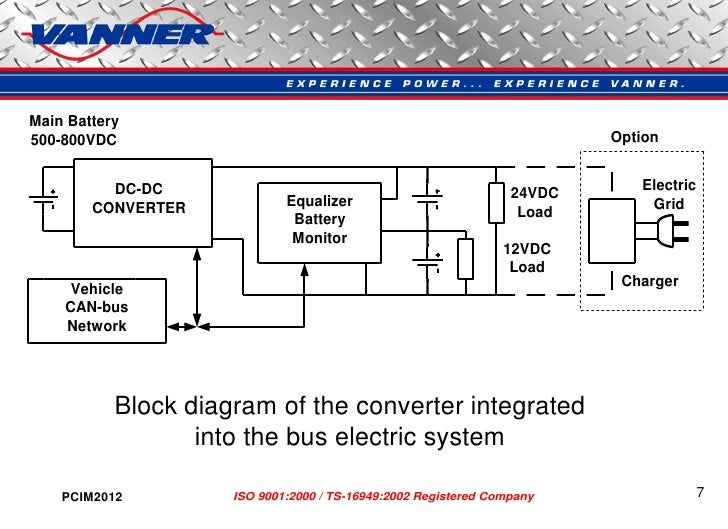 VANNER

EXPERIENCE POWER... EXPERIENCE VANNER.

Main Battery
500-800VDC

Option

DC-DC
CONVERTER

Equalizer
Battery
Monitor

24VDC
Load

12VDC
Load

Electric
Grid

Charger

Vehicle
CAN-bus
Network

Block diagram of the converter integrated into the bus electric system

PCIM2012

ISO 9001:2000 / TS-16949:2002 Registered Company

7